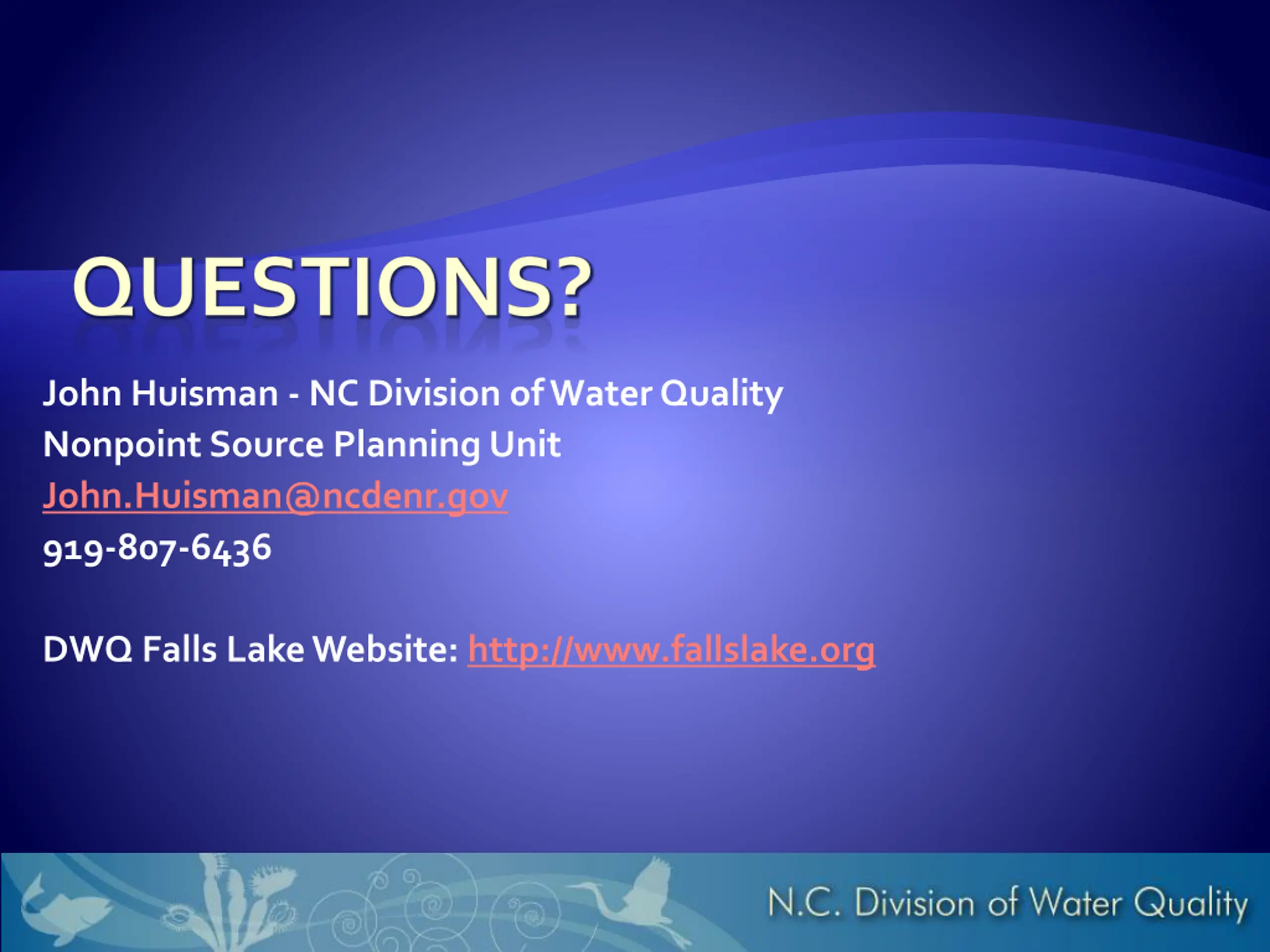 QUESTIONS?

John Huisman - NC Division of Water Quality
Nonpoint Source Planning Unit
John.Huisman@ncdenr.gov
919-807-6436

DWQ Falls Lake Website: http://www.fallslake.org

N.C. Division of Water Quality